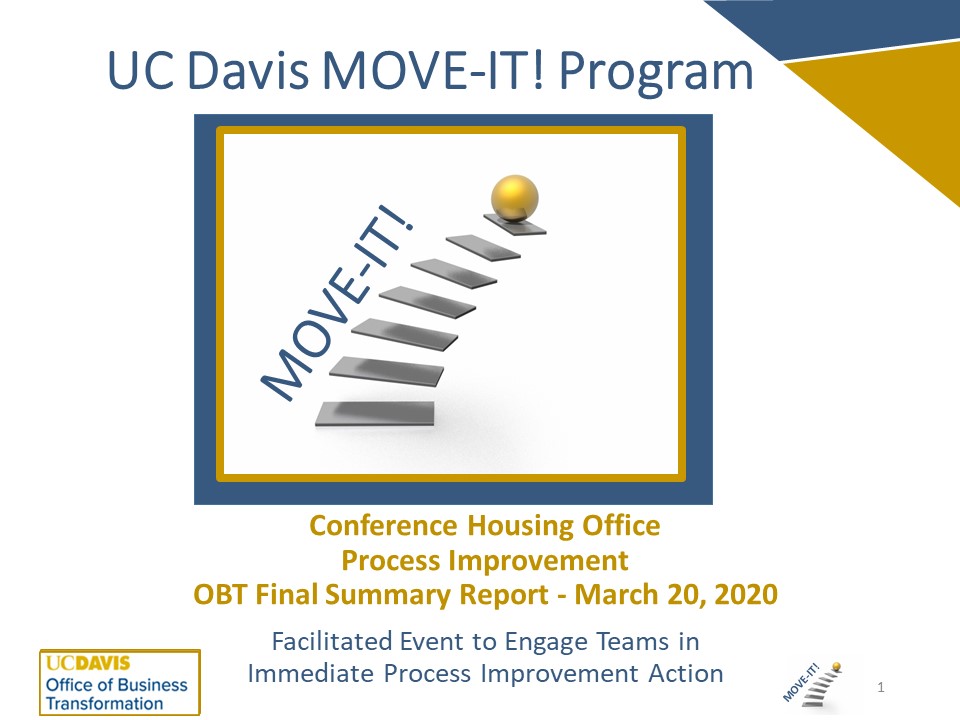 UC Davis MOVE-IT! Program

MOVE-IT!

Conference Housing Office
Process Improvement
OBT Final Summary Report - March 20, 2020

Facilitated Event to Engage Teams in Immediate Process Improvement Action

UCDAVIS
Office of Business Transformation

MOVE-IT!

1